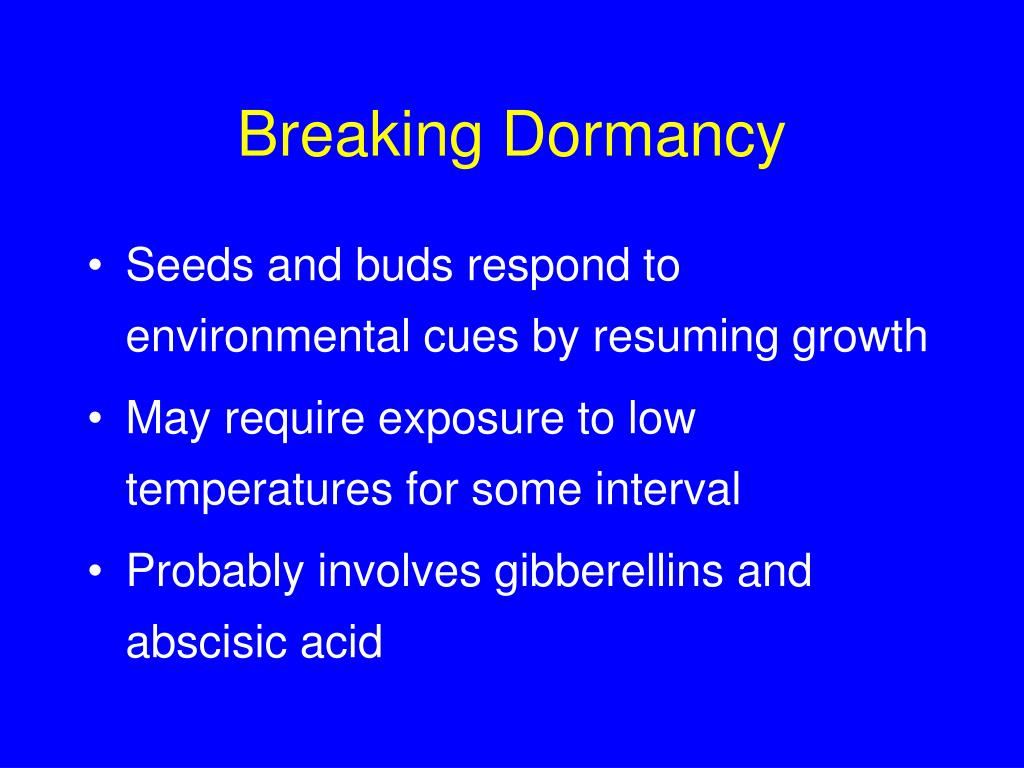 Breaking Dormancy

• Seeds and buds respond to environmental cues by resuming growth
• May require exposure to low temperatures for some interval
• Probably involves gibberellins and abscisic acid